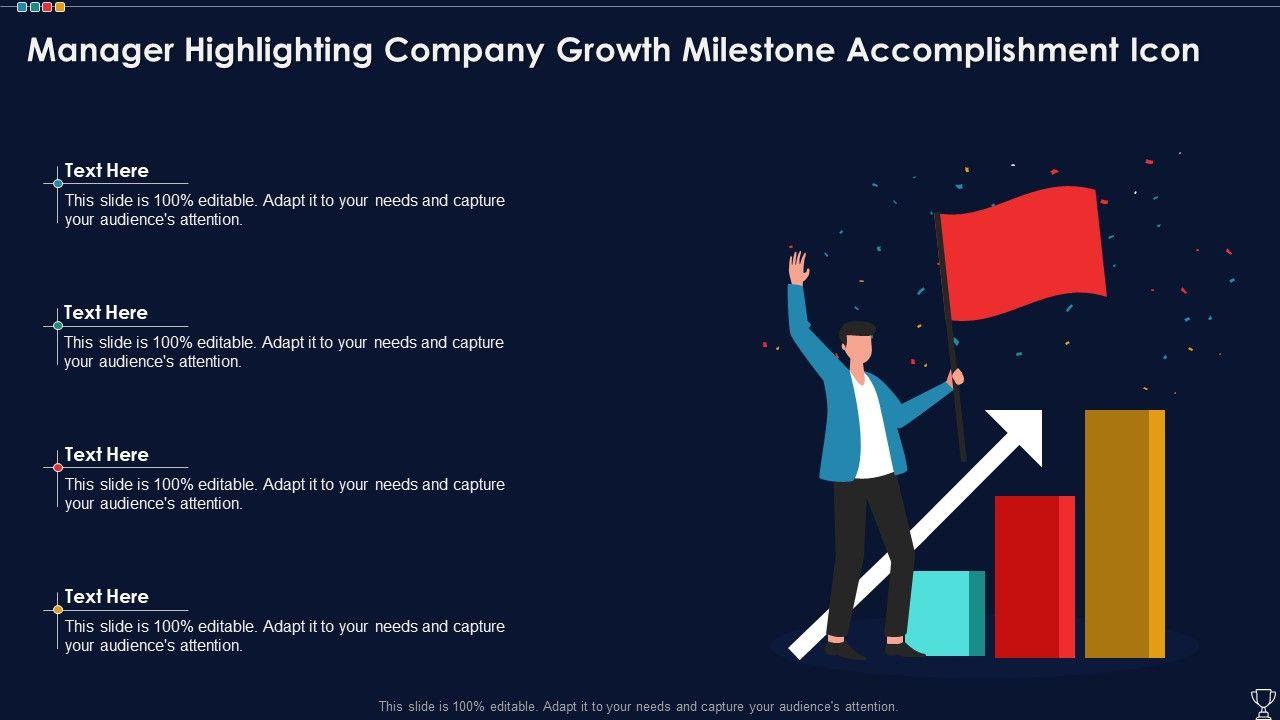 Manager Highlighting Company Growth Milestone Accomplishment Icon

Text Here
This slide is 100% editable. Adapt it to your needs and capture your audience's attention.

Text Here
This slide is 100% editable. Adapt it to your needs and capture your audience's attention.

Text Here
This slide is 100% editable. Adapt it to your needs and capture your audience's attention.

Text Here
This slide is 100% editable. Adapt it to your needs and capture your audience's attention.

This slide is 100% editable. Adapt it to your needs and capture your audience's attention.